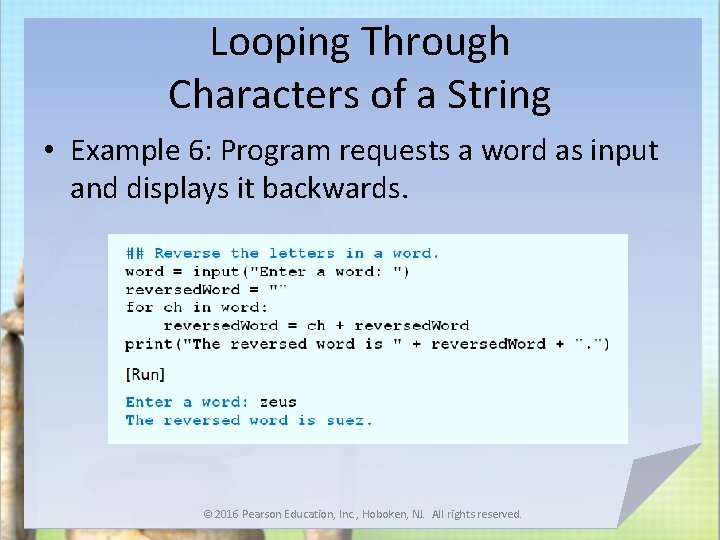 Looping Through Characters of a String

• Example 6: Program requests a word as input and displays it backwards.

## Reverse the letters in a word.
word = input("Enter a word: ")
reversedWord = ""
for ch in word:
    reversedWord = ch + reversedWord
print("The reversed word is " + reversedWord + ".")

[Run]

Enter a word: zeus
The reversed word is suez.

© 2016 Pearson Education, Inc., Hoboken, NJ. All rights reserved.